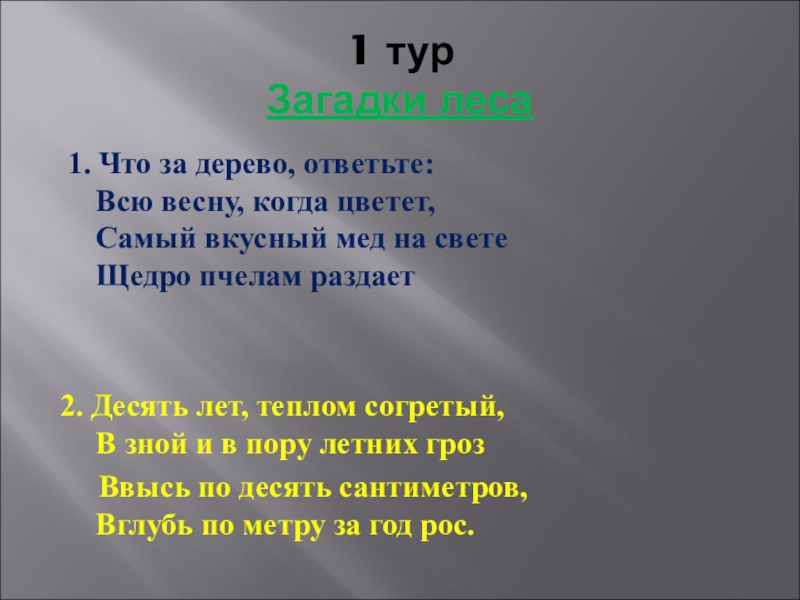 1 тур
Загадки леса

1. Что за дерево, ответьте:
Всю весну, когда цветет,
Самый вкусный мед на свете
Щедро пчелам раздает

2. Десять лет, теплом согретый,
В зной и в пору летних гроз
Ввысь по десять сантиметров,
Вглубь по метру за год рос.